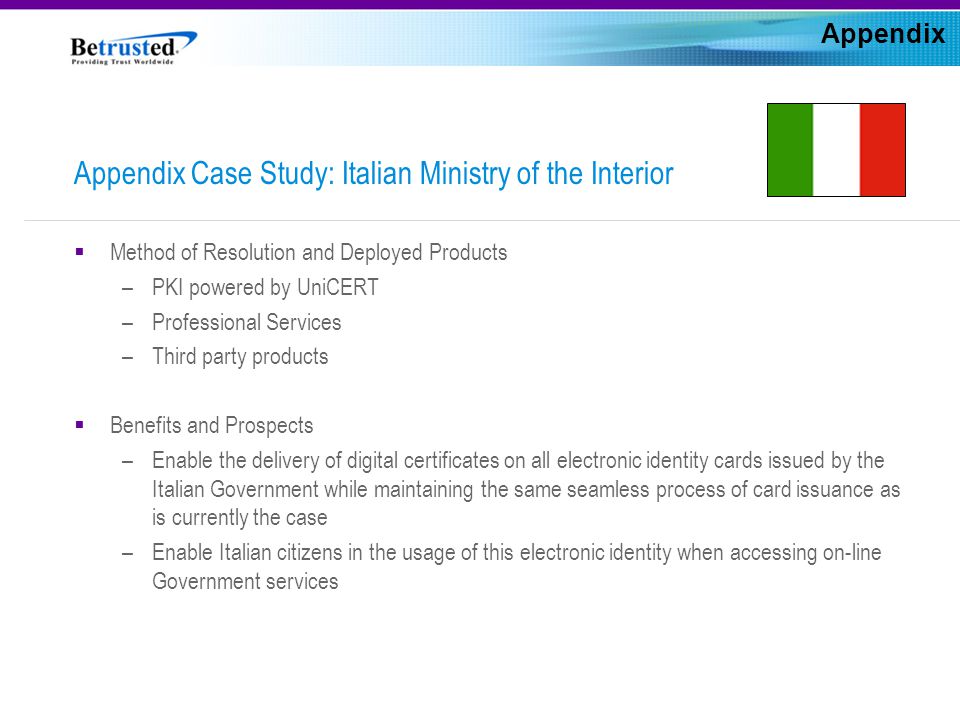 Betrusted
Providing Trust Worldwide

Appendix

Appendix Case Study: Italian Ministry of the Interior

▪ Method of Resolution and Deployed Products
– PKI powered by UniCERT
– Professional Services
– Third party products

▪ Benefits and Prospects
– Enable the delivery of digital certificates on all electronic identity cards issued by the Italian Government while maintaining the same seamless process of card issuance as is currently the case
– Enable Italian citizens in the usage of this electronic identity when accessing on-line Government services